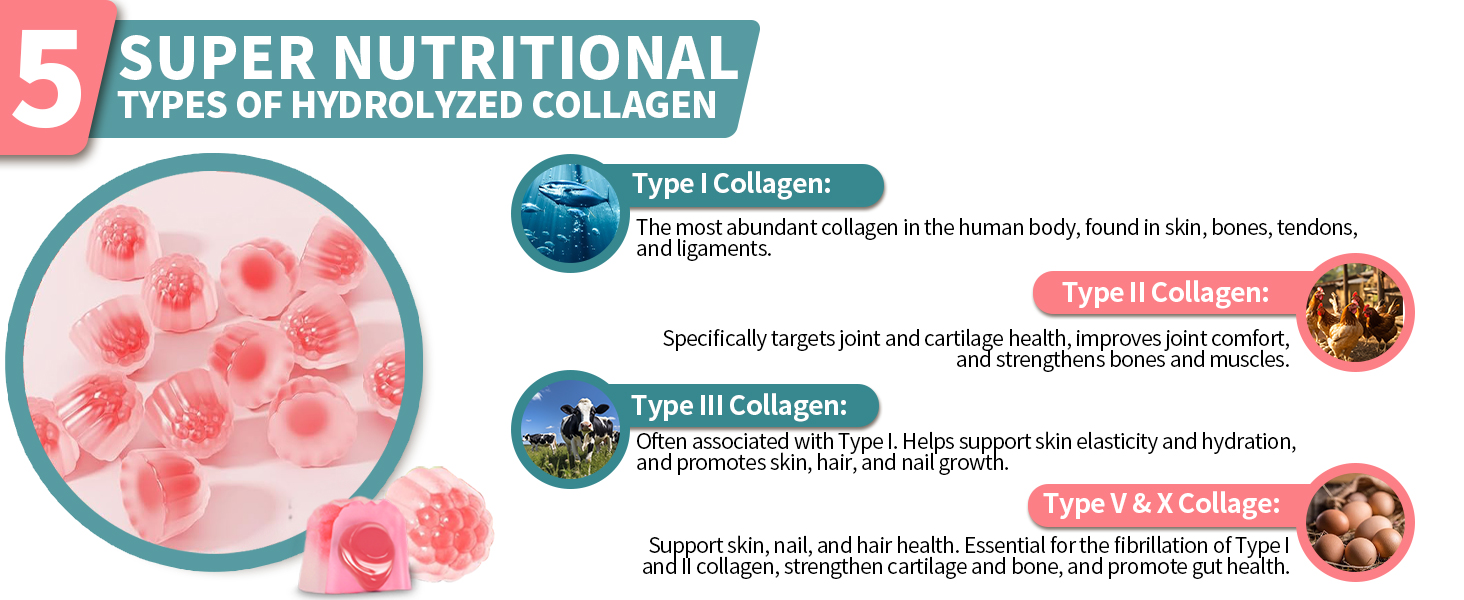 5 SUPER NUTRITIONAL TYPES OF HYDROLYZED COLLAGEN

Type I Collagen:

The most abundant collagen in the human body, found in skin, bones, tendons, and ligaments.

Type II Collagen:

Specifically targets joint and cartilage health, improves joint comfort, and strengthens bones and muscles.

Type III Collagen:

Often associated with Type I. Helps support skin elasticity and hydration, and promotes skin, hair, and nail growth.

Type V & X Collage:

Support skin, nail, and hair health. Essential for the fibrillation of Type I and II collagen, strengthen cartilage and bone, and promote gut health.